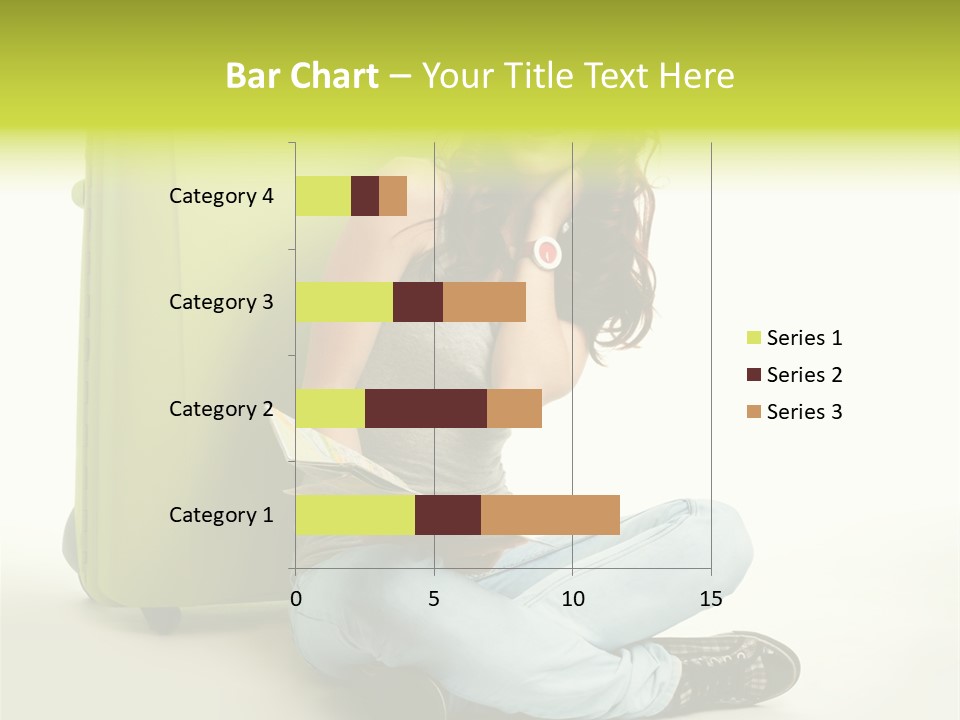 Bar Chart – Your Title Text Here

Category 4
Category 3
Category 2
Category 1

0
5
10
15

Series 1
Series 2
Series 3